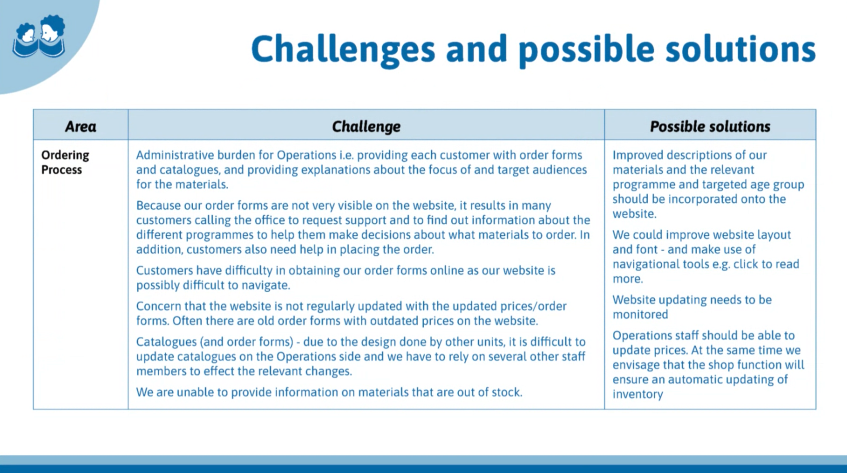 Challenges and possible solutions

| Area | Challenge | Possible solutions |
|---|---|---|
| Ordering Process | Administrative burden for Operations i.e. providing each customer with order forms and catalogues, and providing explanations about the focus of and target audiences for the materials.<br><br>Because our order forms are not very visible on the website, it results in many customers calling the office to request support and to find out information about the different programmes to help them make decisions about what materials to order. In addition, customers also need help in placing the order.<br><br>Customers have difficulty in obtaining our order forms online as our website is possibly difficult to navigate.<br><br>Concern that the website is not regularly updated with the updated prices/order forms. Often there are old order forms with outdated prices on the website.<br><br>Catalogues (and order forms) - due to the design done by other units, it is difficult to update catalogues on the Operations side and we have to rely on several other staff members to effect the relevant changes.<br><br>We are unable to provide information on materials that are out of stock. | Improved descriptions of our materials and the relevant programme and targeted age group should be incorporated onto the website.<br><br>We could improve website layout and font - and make use of navigational tools e.g. click to read more.<br><br>Website updating needs to be monitored<br><br>Operations staff should be able to update prices. At the same time we envisage that the shop function will ensure an automatic updating of inventory |